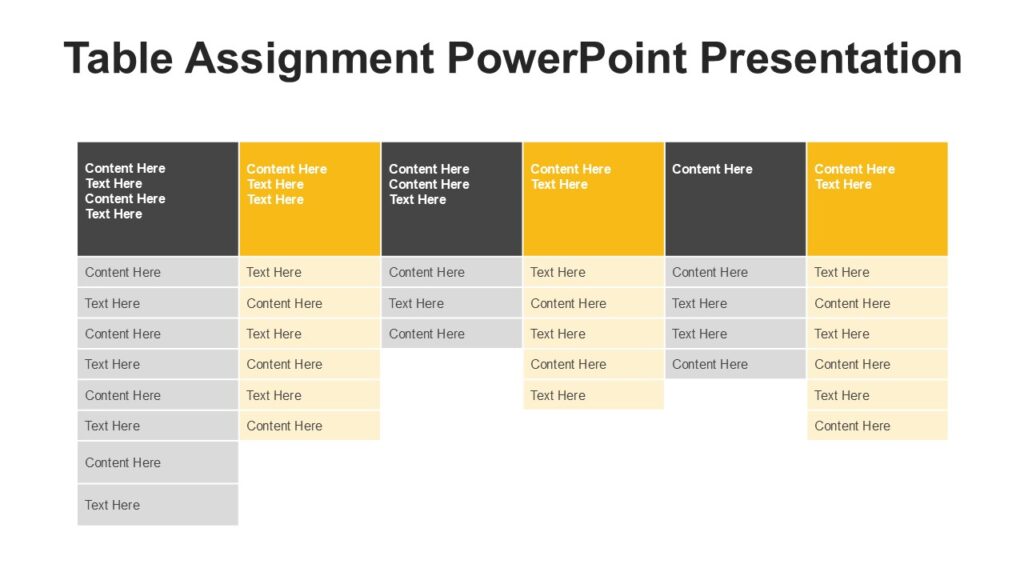 Table Assignment PowerPoint Presentation

| Content Here Text Here Content Here Text Here | Content Here Text Here Text Here | Content Here Content Here Text Here | Content Here Text Here | Content Here | Content Here Text Here |
|---|---|---|---|---|---|
| Content Here | Text Here | Content Here | Text Here | Content Here | Text Here |
| Text Here | Content Here | Text Here | Content Here | Text Here | Content Here |
| Content Here | Text Here | Content Here | Text Here | Text Here | Text Here |
| Text Here | Content Here | | Content Here | Content Here | Content Here |
| Content Here | Text Here | | Text Here | | Text Here |
| Text Here | Content Here | | | | Content Here |
| Content Here | | | | | |
| Text Here | | | | | |